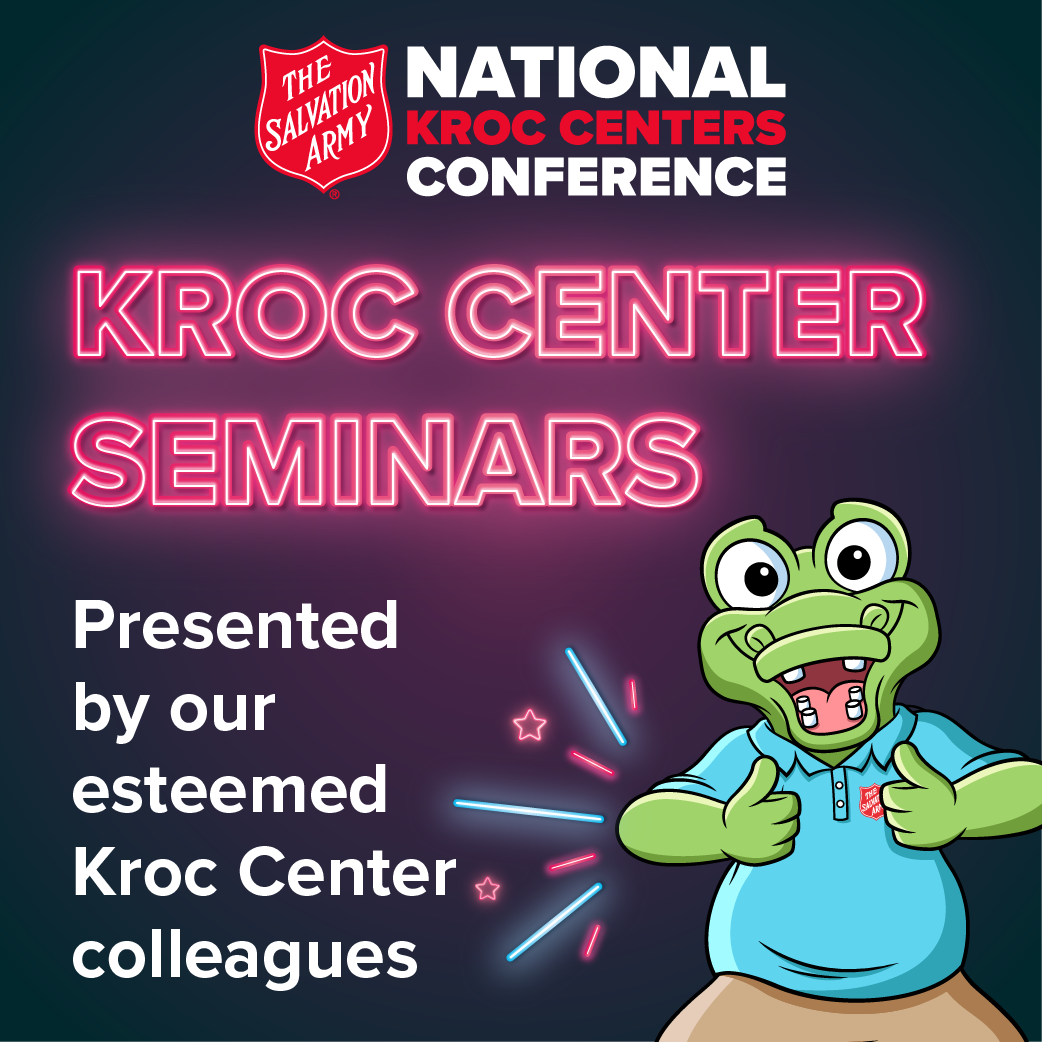 THE SALVATION ARMY

NATIONAL
KROC CENTERS
CONFERENCE

KROC CENTER
SEMINARS

Presented by our esteemed Kroc Center colleagues

THE SALVATION ARMY